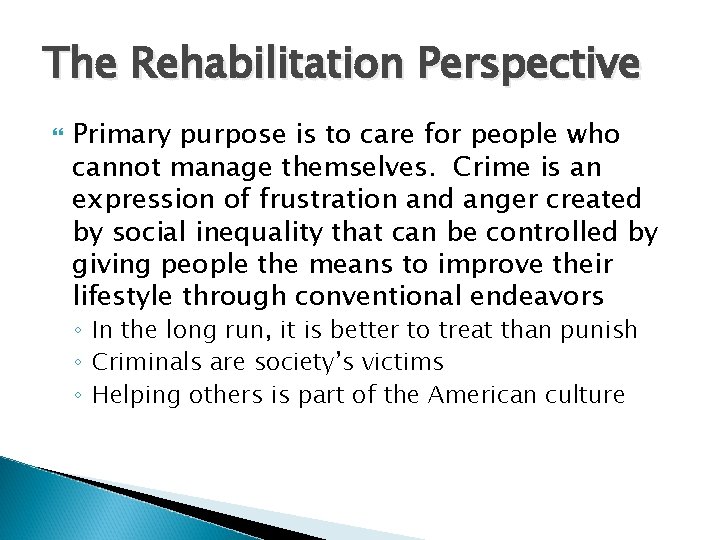 The Rehabilitation Perspective

Primary purpose is to care for people who cannot manage themselves. Crime is an expression of frustration and anger created by social inequality that can be controlled by giving people the means to improve their lifestyle through conventional endeavors

◦ In the long run, it is better to treat than punish
◦ Criminals are society's victims
◦ Helping others is part of the American culture